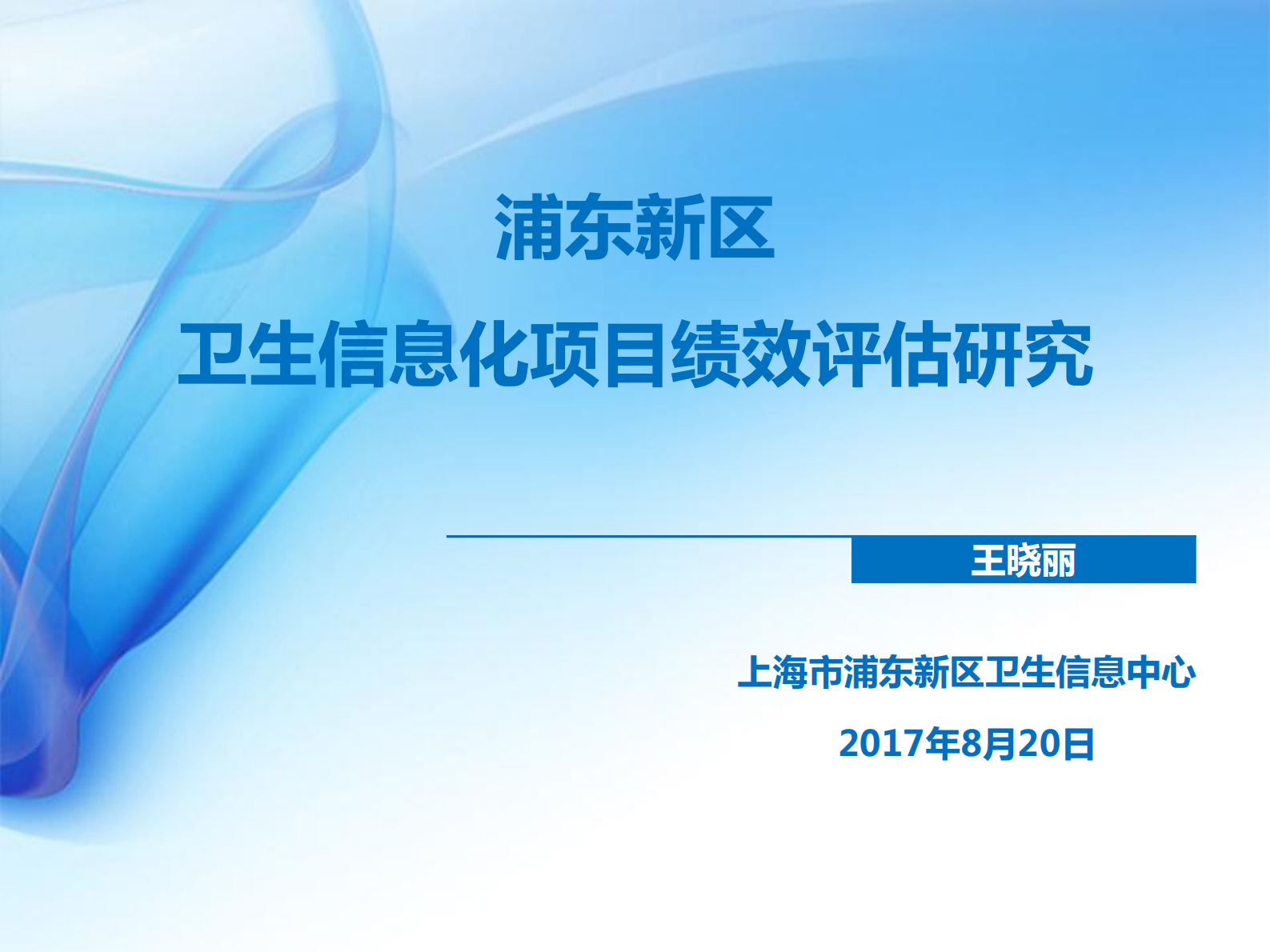 浦东新区
卫生信息化项目绩效评估研究

王晓丽

上海市浦东新区卫生信息中心

2017年8月20日